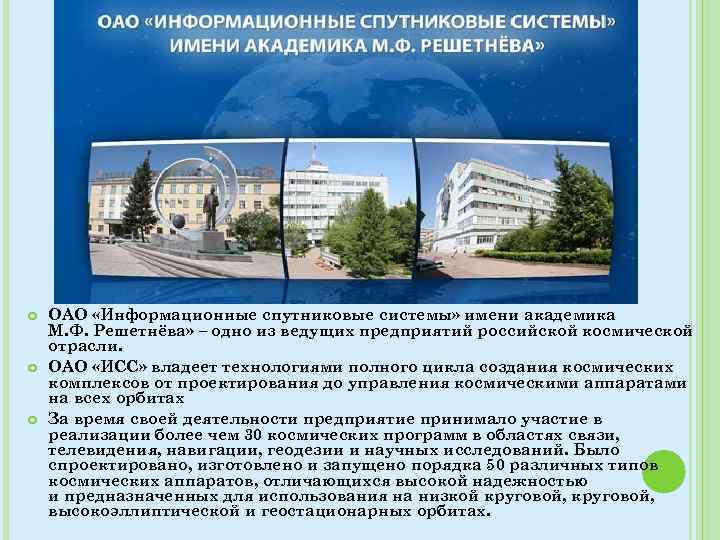 ОАО «ИНФОРМАЦИОННЫЕ СПУТНИКОВЫЕ СИСТЕМЫ» ИМЕНИ АКАДЕМИКА М.Ф. РЕШЕТНЁВА»

ОАО «Информационные спутниковые системы» имени академика М.Ф. Решетнёва» – одно из ведущих предприятий российской космической отрасли.

ОАО «ИСС» владеет технологиями полного цикла создания космических комплексов от проектирования до управления космическими аппаратами на всех орбитах

За время своей деятельности предприятие принимало участие в реализации более чем 30 космических программ в областях связи, телевидения, навигации, геодезии и научных исследований. Было спроектировано, изготовлено и запущено порядка 50 различных типов космических аппаратов, отличающихся высокой надежностью и предназначенных для использования на низкой круговой, круговой, высокоэллиптической и геостационарных орбитах.